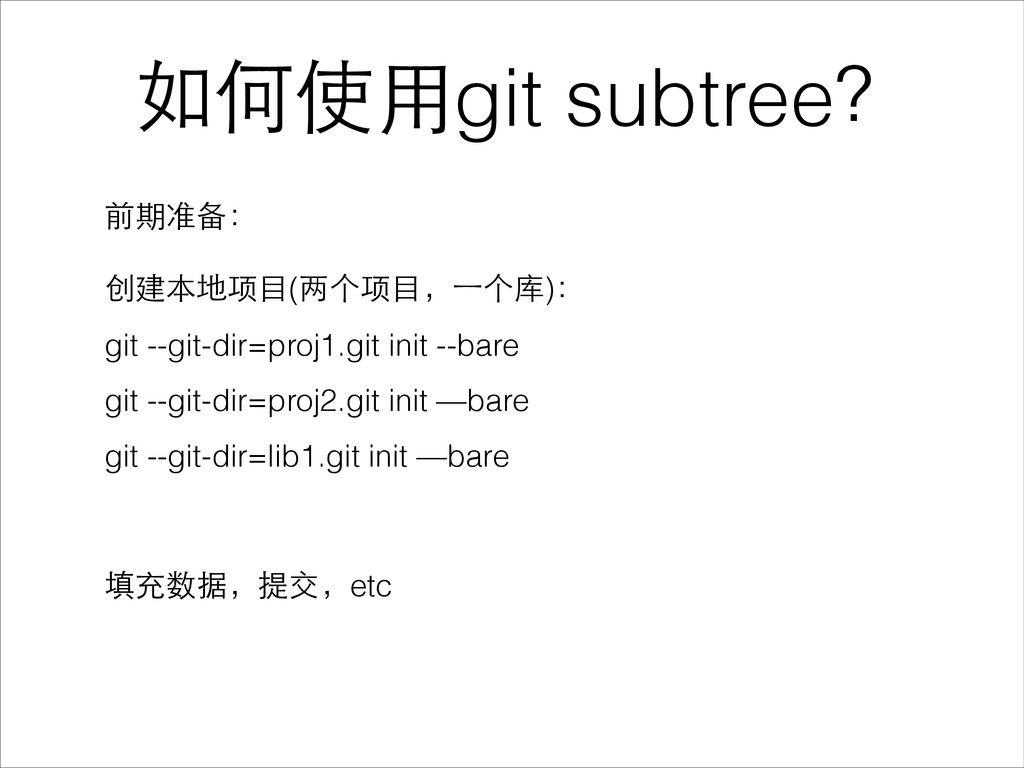 如何使用git subtree?

前期准备:

创建本地项目(两个项目，一个库):

git --git-dir=proj1.git init --bare

git --git-dir=proj2.git init —bare

git --git-dir=lib1.git init —bare

填充数据，提交，etc